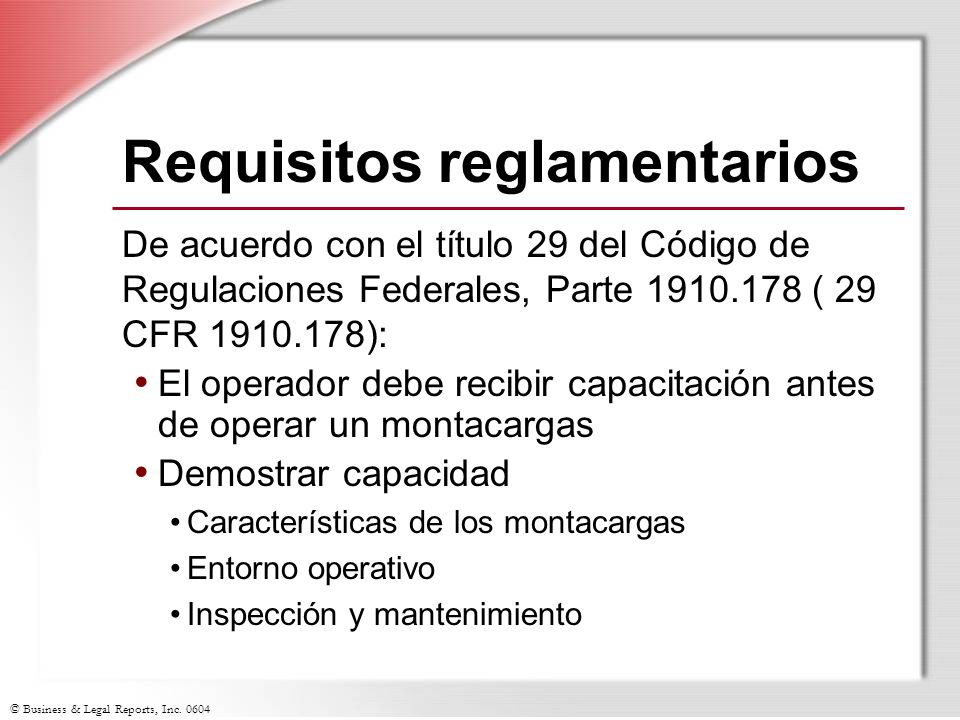 Requisitos reglamentarios

De acuerdo con el título 29 del Código de Regulaciones Federales, Parte 1910.178 ( 29 CFR 1910.178):

• El operador debe recibir capacitación antes de operar un montacargas
• Demostrar capacidad
  • Características de los montacargas
  • Entorno operativo
  • Inspección y mantenimiento

© Business & Legal Reports, Inc. 0604